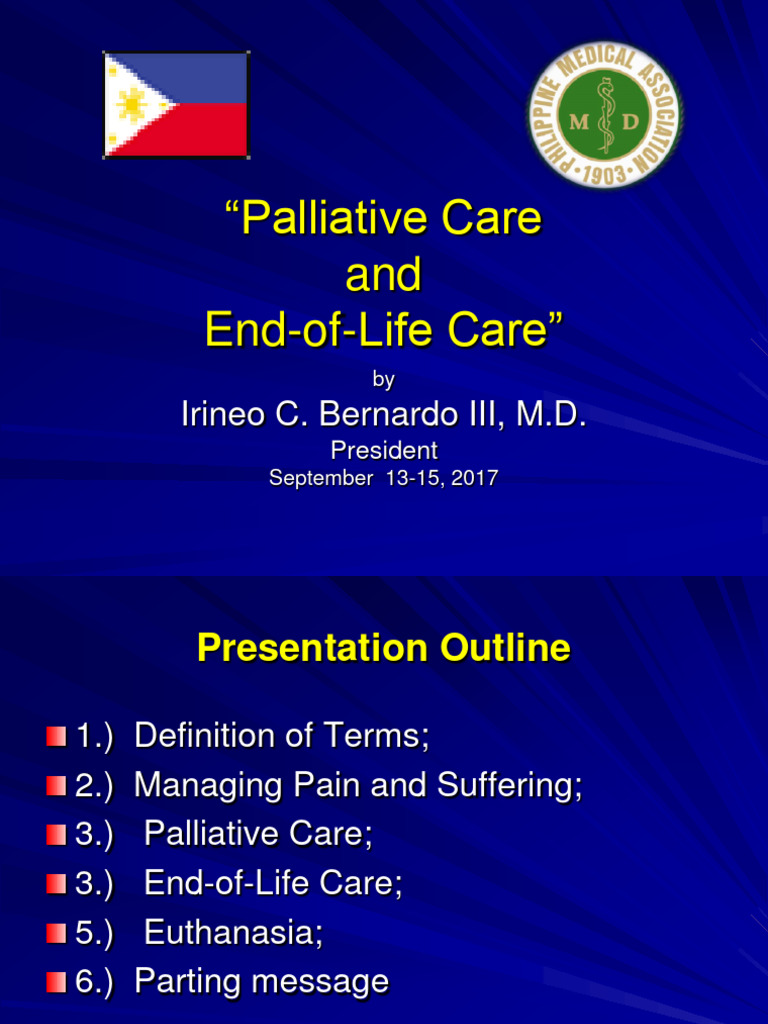 PHILIPPINE MEDICAL ASSOCIATION
M D
1903

“Palliative Care and End-of-Life Care”

by

Irineo C. Bernardo III, M.D.

President

September 13-15, 2017

Presentation Outline

1.) Definition of Terms;
2.) Managing Pain and Suffering;
3.) Palliative Care;
3.) End-of-Life Care;
5.) Euthanasia;
6.) Parting message